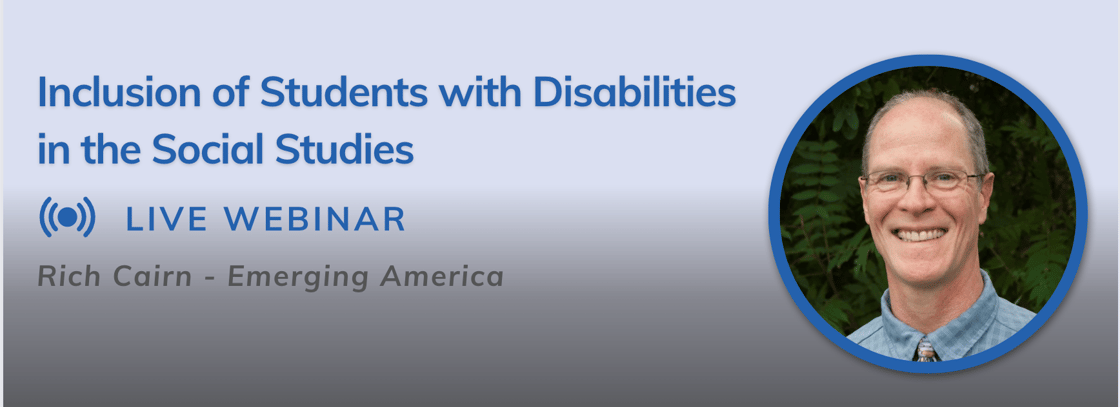 Inclusion of Students with Disabilities in the Social Studies

LIVE WEBINAR

Rich Cairn - Emerging America